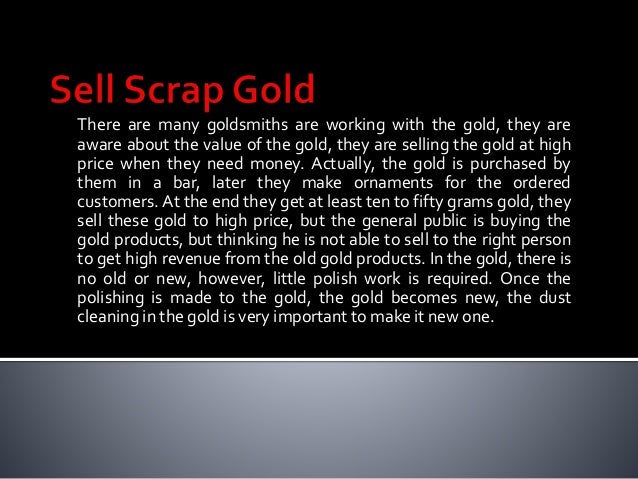 Sell Scrap Gold

There are many goldsmiths are working with the gold, they are aware about the value of the gold, they are selling the gold at high price when they need money. Actually, the gold is purchased by them in a bar, later they make ornaments for the ordered customers. At the end they get at least ten to fifty grams gold, they sell these gold to high price, but the general public is buying the gold products, but thinking he is not able to sell to the right person to get high revenue from the old gold products. In the gold, there is no old or new, however, little polish work is required. Once the polishing is made to the gold, the gold becomes new, the dust cleaning in the gold is very important to make it new one.